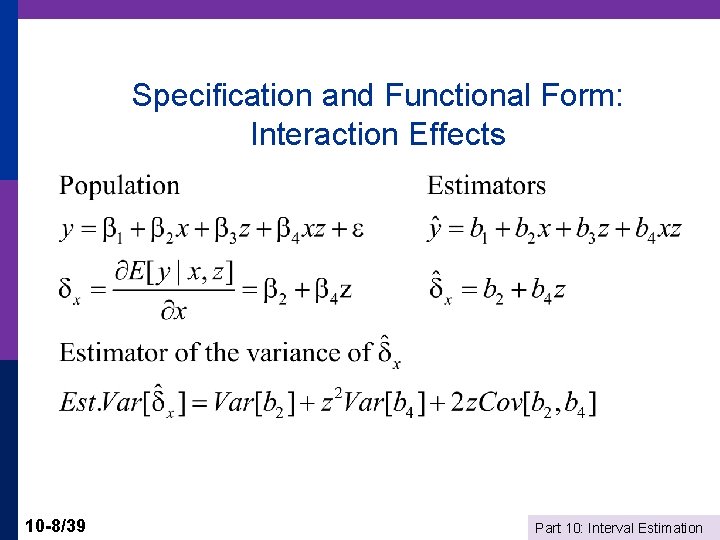 Specification and Functional Form: Interaction Effects

Population

$y = \beta_1 + \beta_2 x + \beta_3 z + \beta_4 xz + \varepsilon$

$\delta_x = \frac{\partial E[y \mid x, z]}{\partial x} = \beta_2 + \beta_4 z$

Estimators

$\hat{y} = b_1 + b_2 x + b_3 z + b_4 xz$

$\hat{\delta}_x = b_2 + b_4 z$

Estimator of the variance of $\hat{\delta}_x$

$Est.Var[\hat{\delta}_x] = Var[b_2] + z^2 Var[b_4] + 2zCov[b_2, b_4]$

10-8/39

Part 10: Interval Estimation